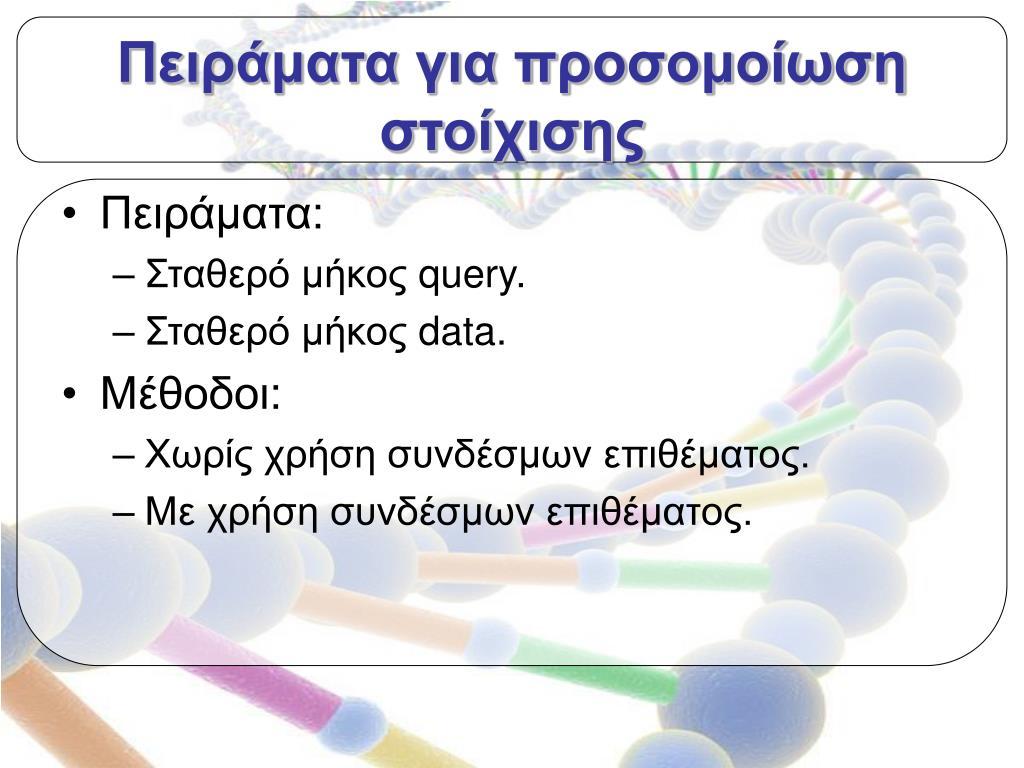 Πειράματα για προσομοίωση στοίχισης

• Πειράματα:
– Σταθερό μήκος query.
– Σταθερό μήκος data.
• Μέθοδοι:
– Χωρίς χρήση συνδέσμων επιθέματος.
– Με χρήση συνδέσμων επιθέματος.